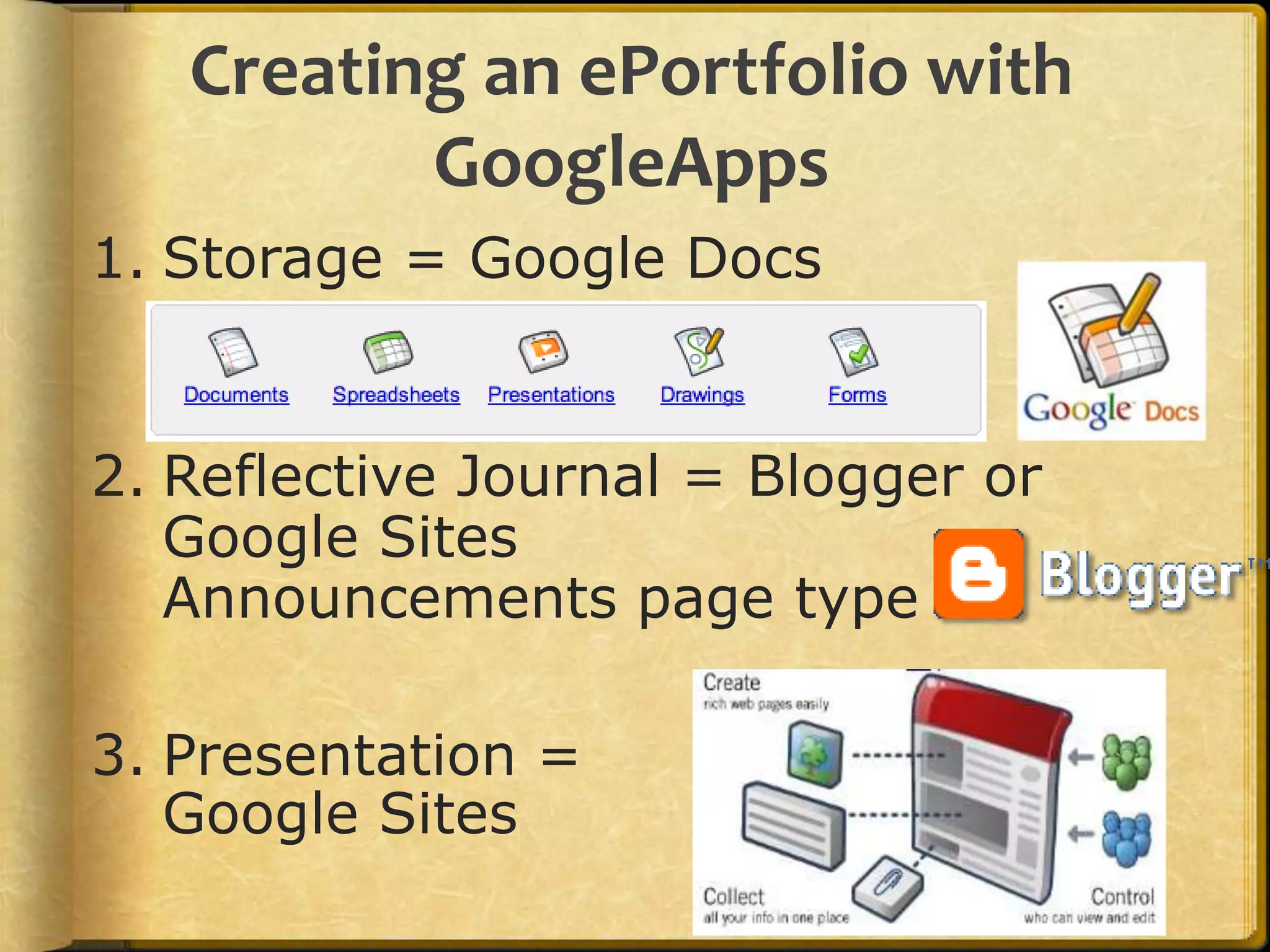 Creating an ePortfolio with GoogleApps

1. Storage = Google Docs

Documents Spreadsheets Presentations Drawings Forms

Google Docs

2. Reflective Journal = Blogger or Google Sites Announcements page type

Blogger™

3. Presentation = Google Sites

Create
rich web pages easily

Collect
all your info in one place

Control
who can view and edit